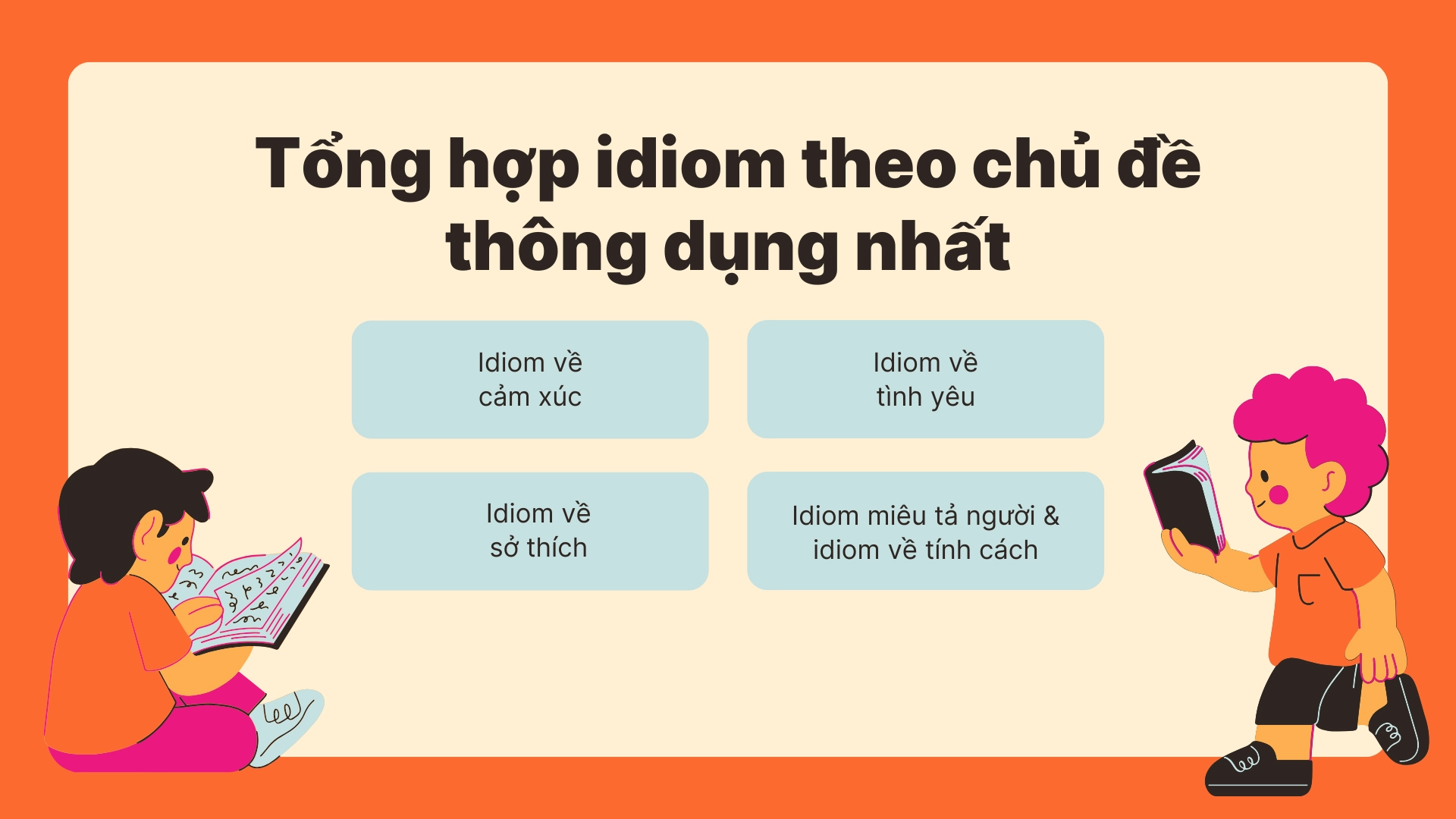 Tổng hợp idiom theo chủ đề thông dụng nhất

Idiom về cảm xúc

Idiom về tình yêu

Idiom về sở thích

Idiom miêu tả người & idiom về tính cách